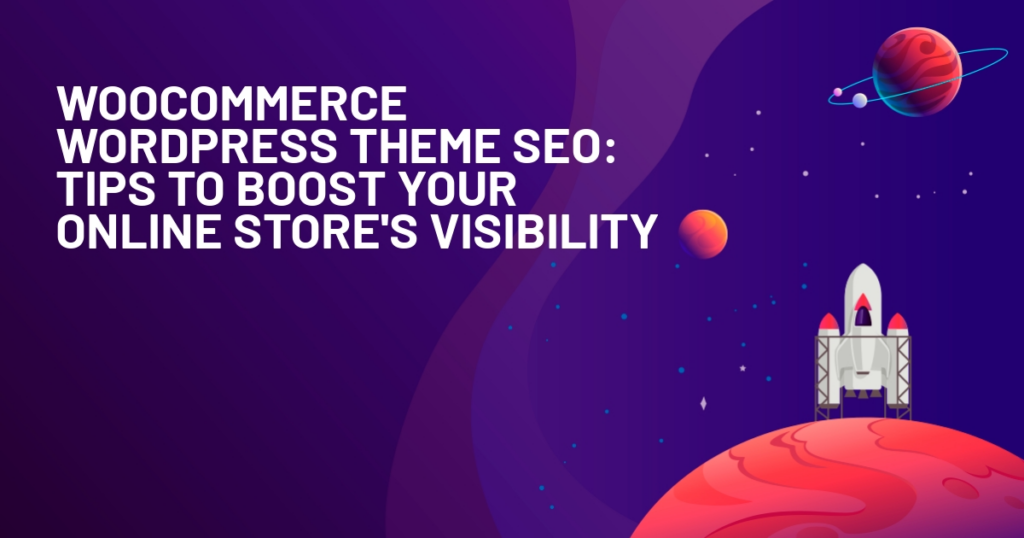 WOOCOMMERCE WORDPRESS THEME SEO: TIPS TO BOOST YOUR ONLINE STORE'S VISIBILITY